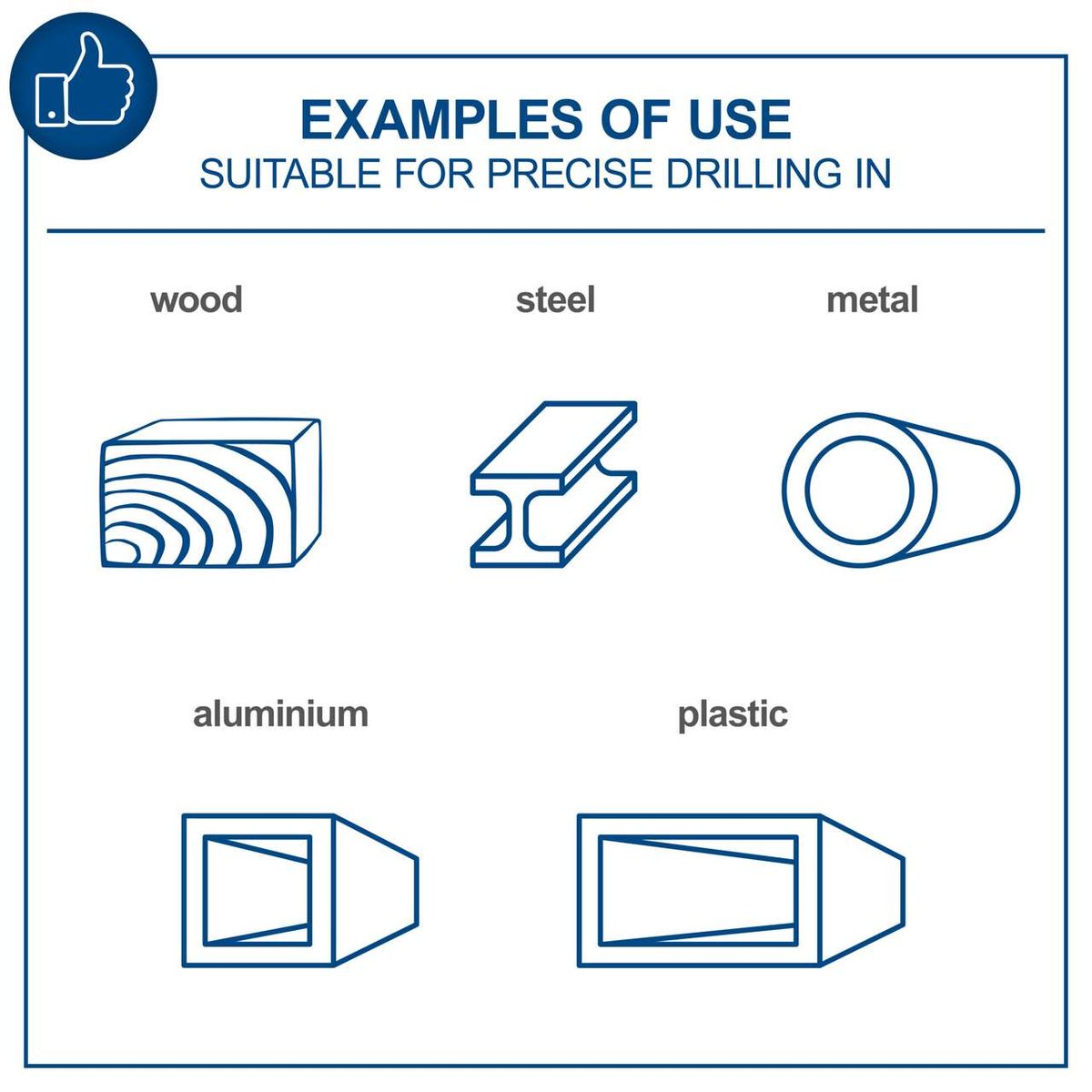 EXAMPLES OF USE
SUITABLE FOR PRECISE DRILLING IN

wood

steel

metal

aluminium

plastic